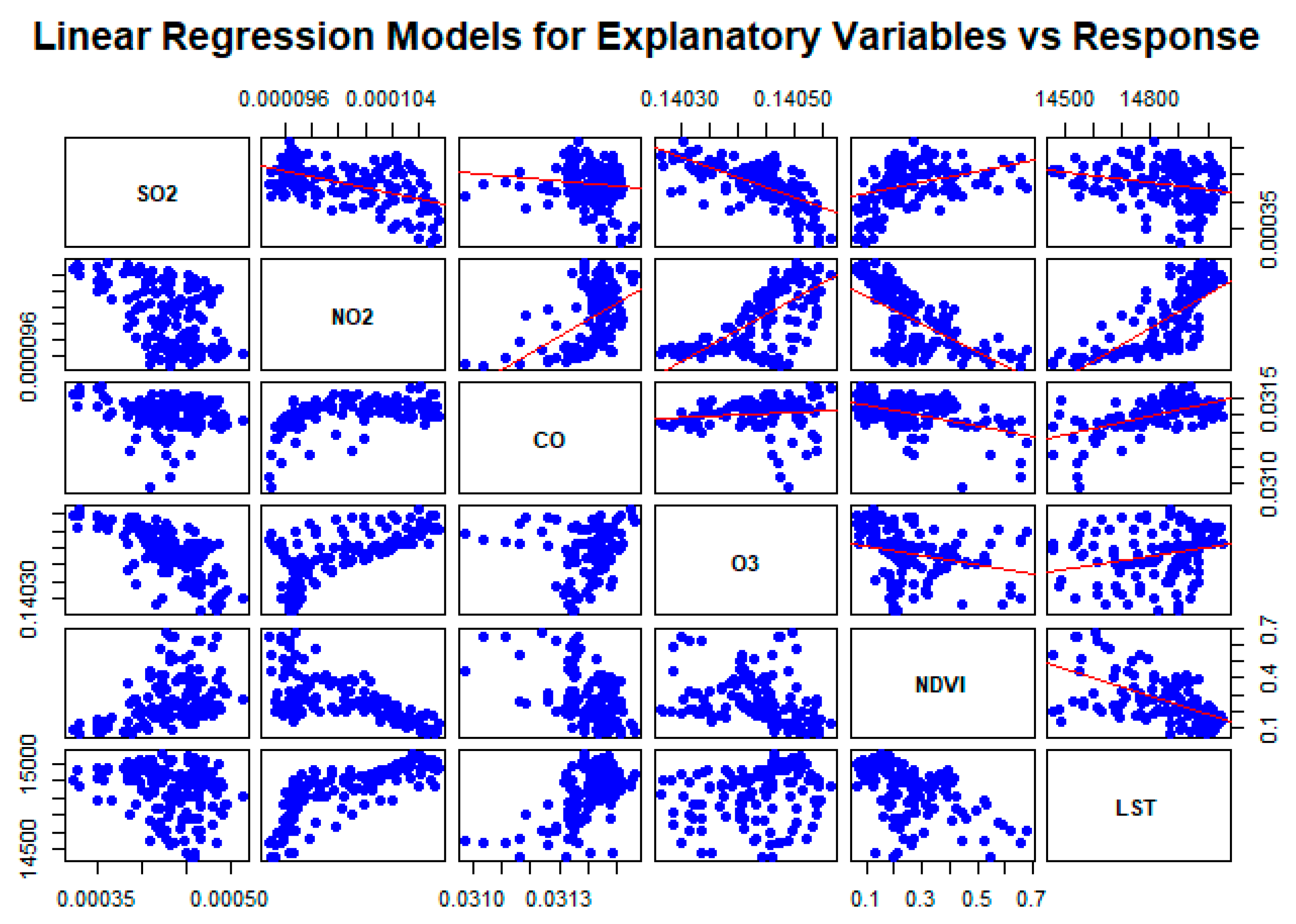 Linear Regression Models for Explanatory Variables vs Response

0.000096 0.000104 0.14030 0.14050 14500 14800

SO2

NO2

CO

O3

NDVI

LST

0.00035

0.0310 0.0315

0.1 0.4 0.7

0.000096

0.14030

14500 15000

0.00035 0.00050 0.0310 0.0313 0.1 0.3 0.5 0.7